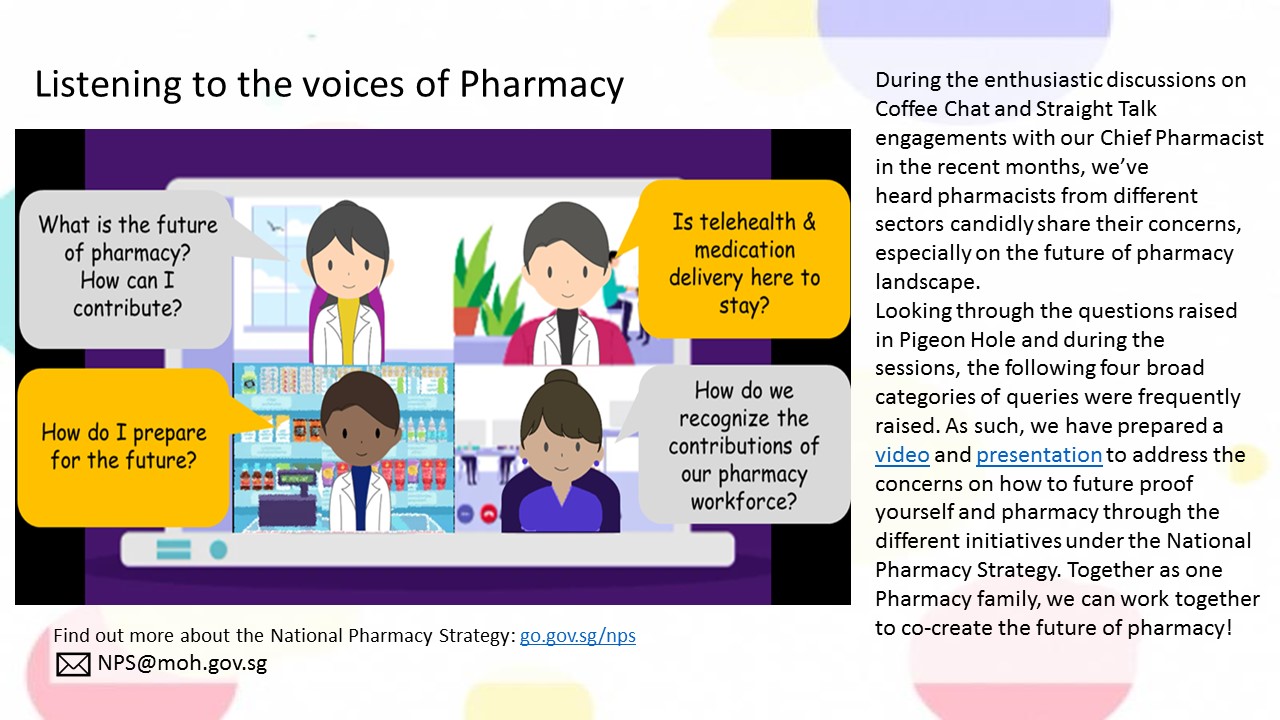 Listening to the voices of Pharmacy

What is the future of pharmacy? How can I contribute?

Is telehealth & medication delivery here to stay?

How do I prepare for the future?

How do we recognize the contributions of our pharmacy workforce?

Find out more about the National Pharmacy Strategy: go.gov.sg/nps

NPS@moh.gov.sg

During the enthusiastic discussions on Coffee Chat and Straight Talk engagements with our Chief Pharmacist in the recent months, we've heard pharmacists from different sectors candidly share their concerns, especially on the future of pharmacy landscape.
Looking through the questions raised in Pigeon Hole and during the sessions, the following four broad categories of queries were frequently raised. As such, we have prepared a video and presentation to address the concerns on how to future proof yourself and pharmacy through the different initiatives under the National Pharmacy Strategy. Together as one Pharmacy family, we can work together to co-create the future of pharmacy!